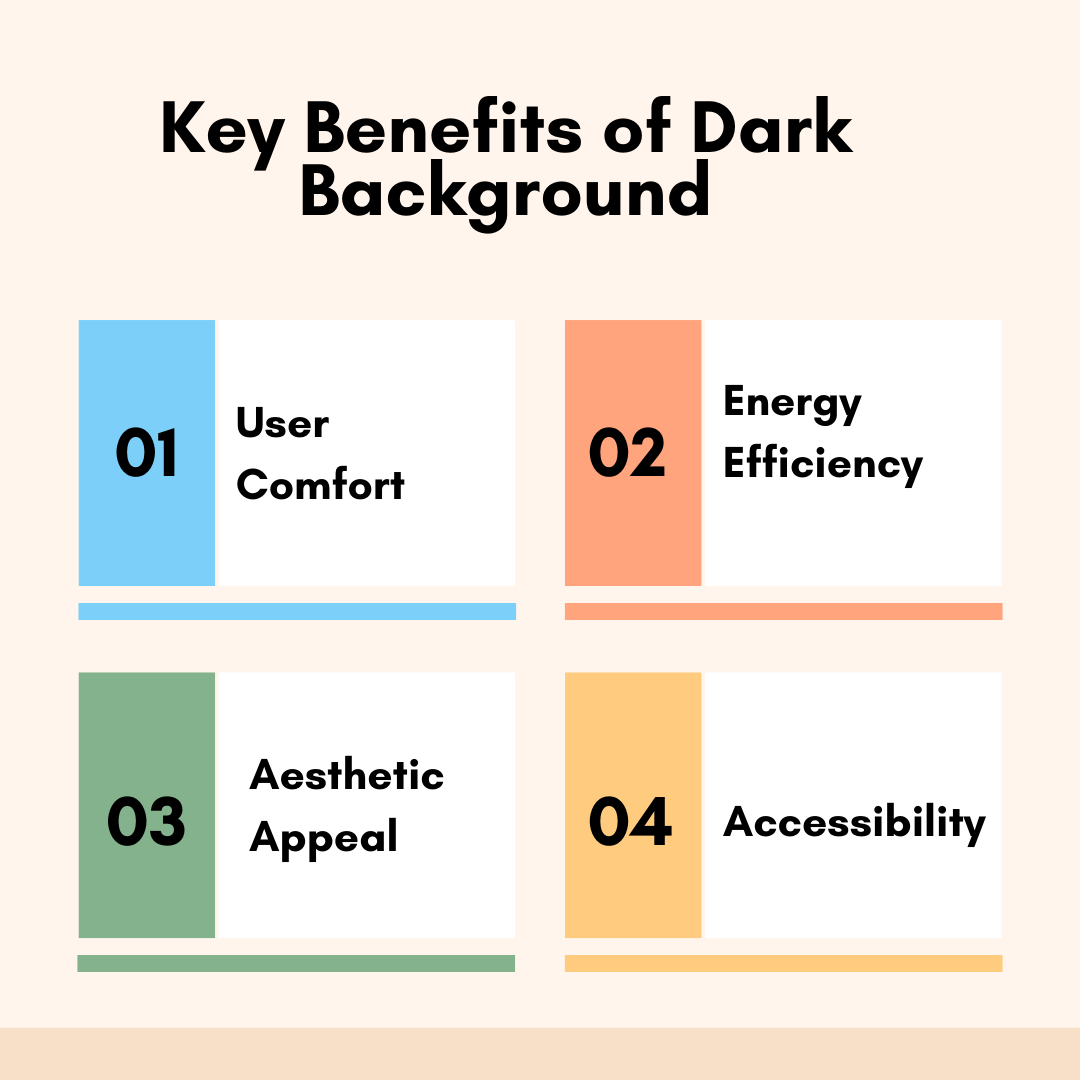 Key Benefits of Dark Background

01
User Comfort

02
Energy Efficiency

03
Aesthetic Appeal

04
Accessibility